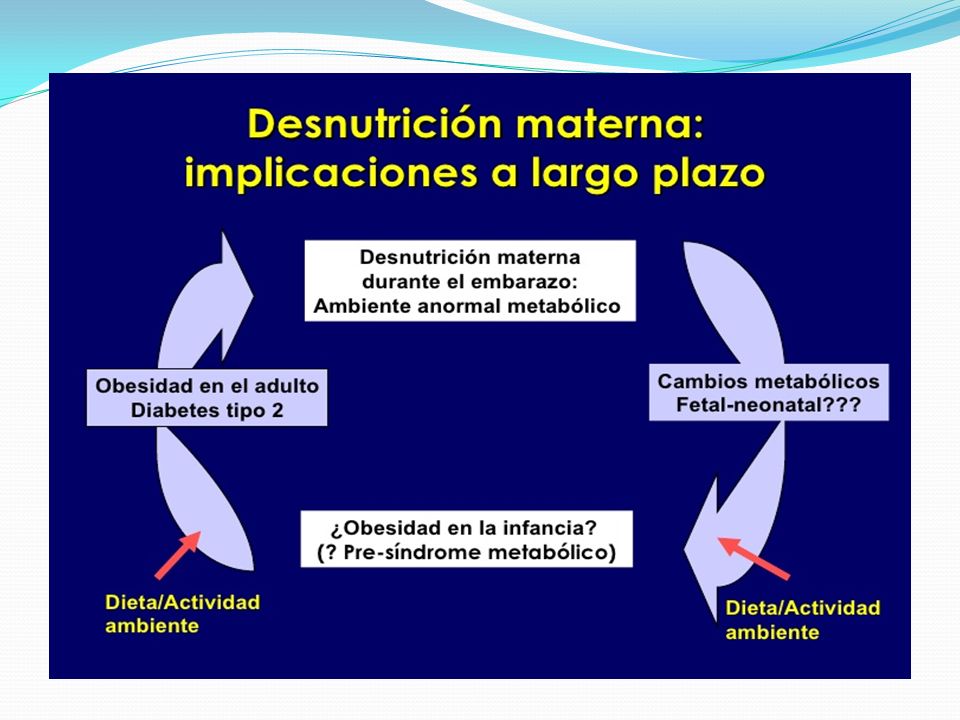 Desnutrición materna: implicaciones a largo plazo

Desnutrición materna durante el embarazo: Ambiente anormal metabólico

Cambios metabólicos Fetal-neonatal???

Dieta/Actividad ambiente

¿Obesidad en la infancia? (? Pre-síndrome metabólico)

Dieta/Actividad ambiente

Obesidad en el adulto Diabetes tipo 2